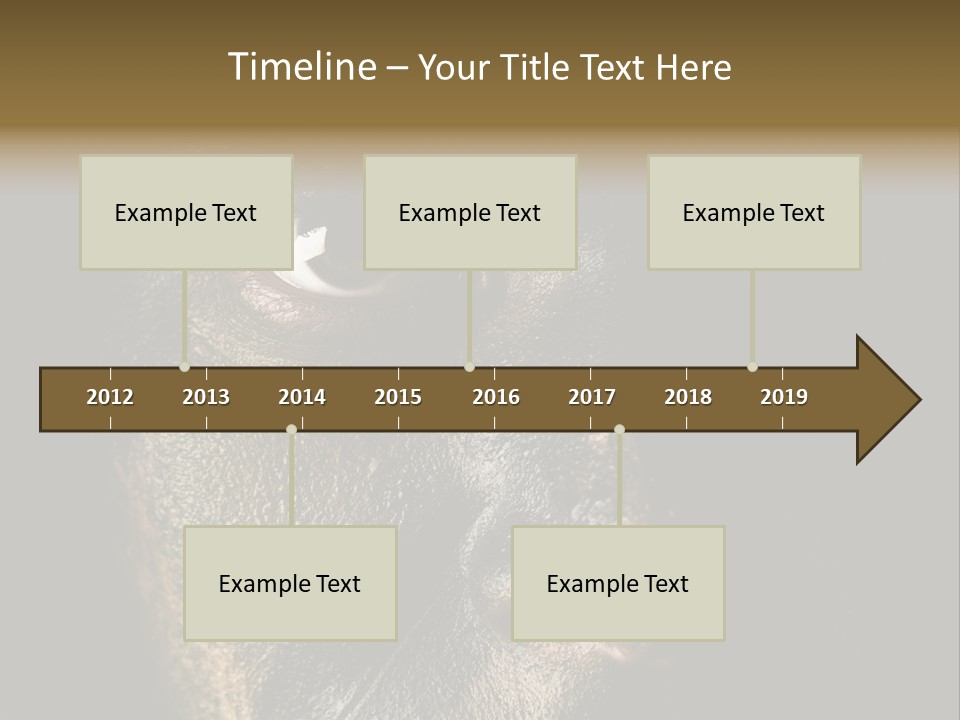 Timeline – Your Title Text Here

Example Text

Example Text

Example Text

2012 2013 2014 2015 2016 2017 2018 2019

Example Text

Example Text